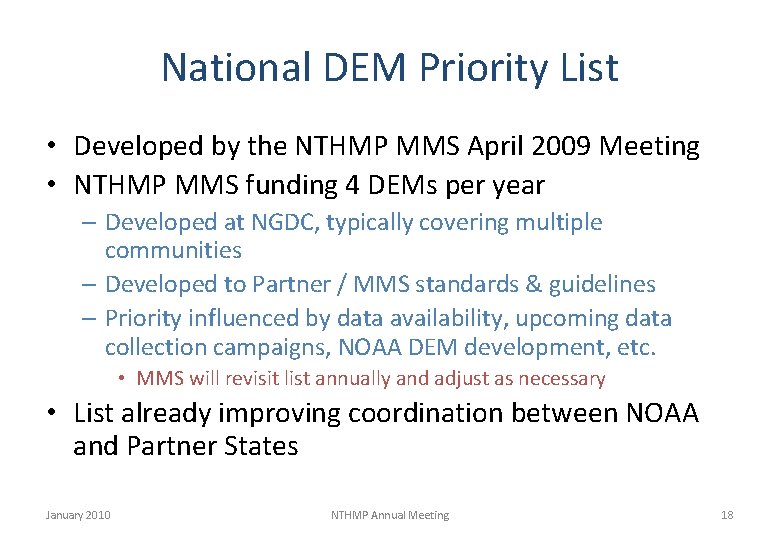 National DEM Priority List

• Developed by the NTHMP MMS April 2009 Meeting
• NTHMP MMS funding 4 DEMs per year
– Developed at NGDC, typically covering multiple communities
– Developed to Partner / MMS standards & guidelines
– Priority influenced by data availability, upcoming data collection campaigns, NOAA DEM development, etc.
• MMS will revisit list annually and adjust as necessary
• List already improving coordination between NOAA and Partner States

January 2010

NTHMP Annual Meeting

18